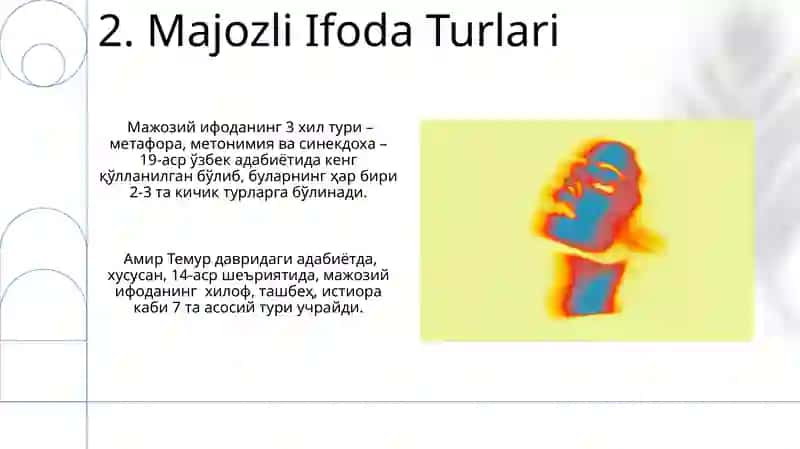 2. Majozli Ifoda Turlari

Мажозий ифоданинг 3 хил тури – метафора, метонимия ва синекдоха – 19-аср ўзбек адабиётида кенг қўлланилган бўлиб, буларнинг ҳар бири 2-3 та кичик турларга бўлинади.

Амир Темур давридаги адабиётда, хусусан, 14-аср шеъриятида, мажозий ифоданинг хилоф, ташбеҳ, истиора каби 7 та асосий тури учрайди.